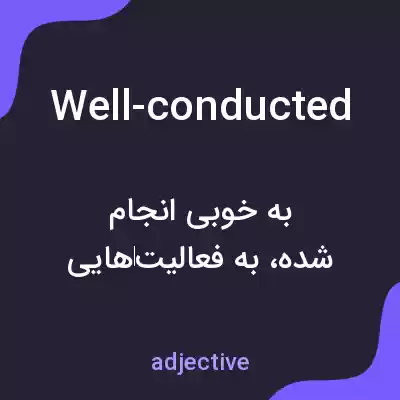 Well-conducted

به خوبی انجام شده، به فعالیت‌هایی

adjective